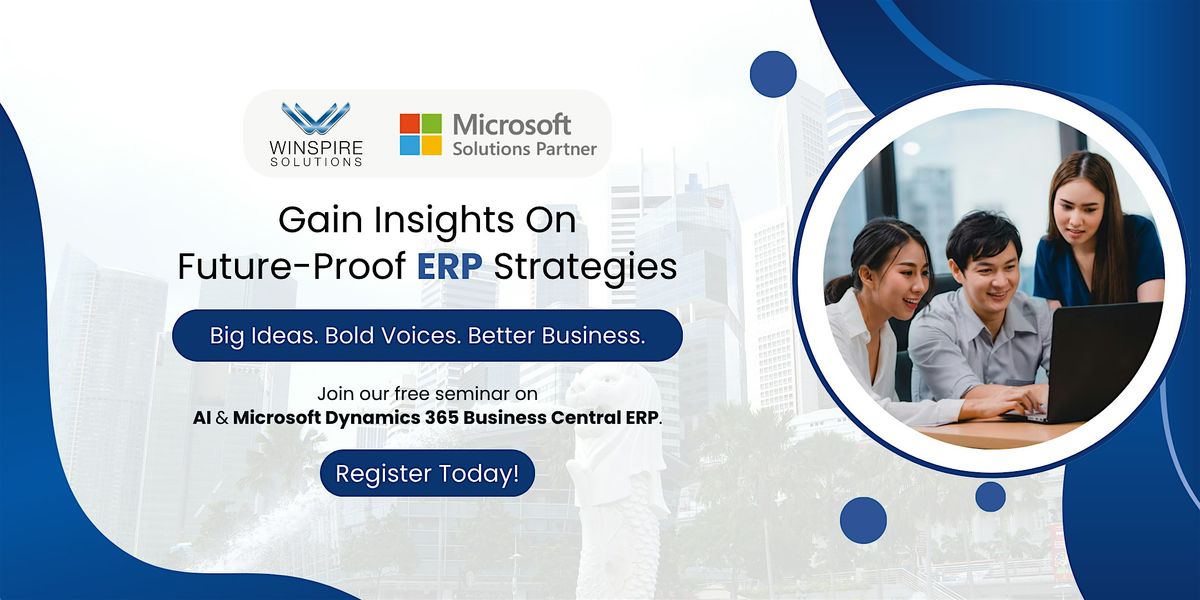 WINSPIRE SOLUTIONS

Microsoft Solutions Partner

Gain Insights On Future-Proof ERP Strategies

Big Ideas. Bold Voices. Better Business.

Join our free seminar on AI & Microsoft Dynamics 365 Business Central ERP.

Register Today!